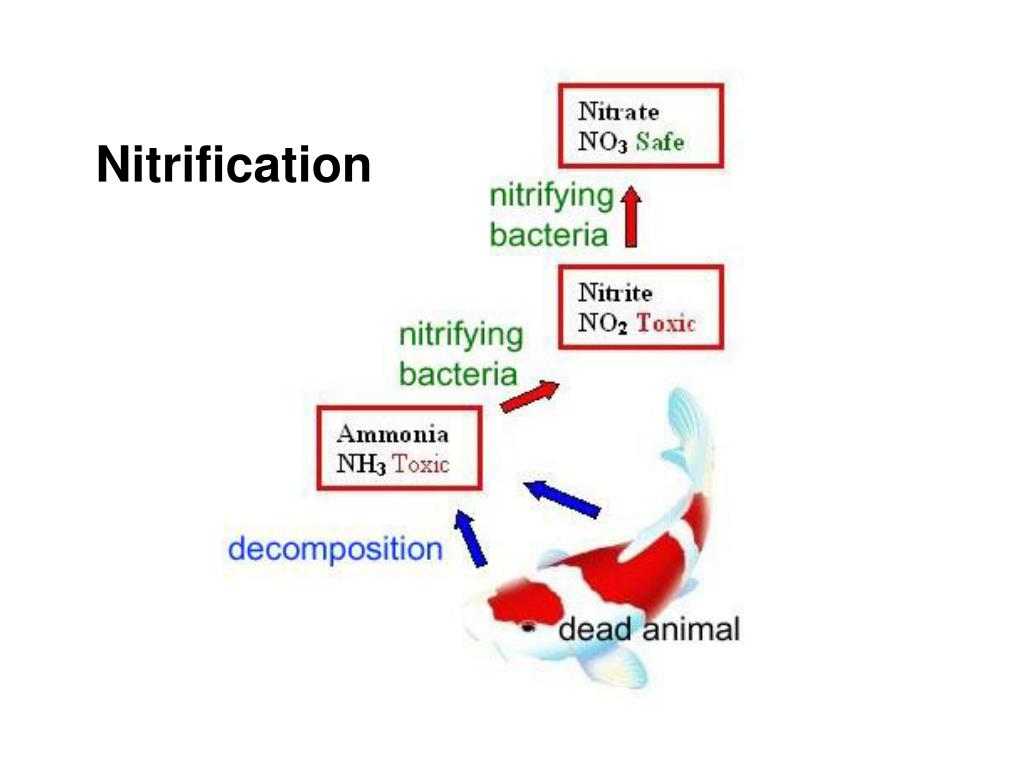 Nitrification

Nitrate
$NO_3$ Safe

nitrifying
bacteria

Nitrite
$NO_2$ Toxic

nitrifying
bacteria

Ammonia
$NH_3$ Toxic

decomposition

dead animal